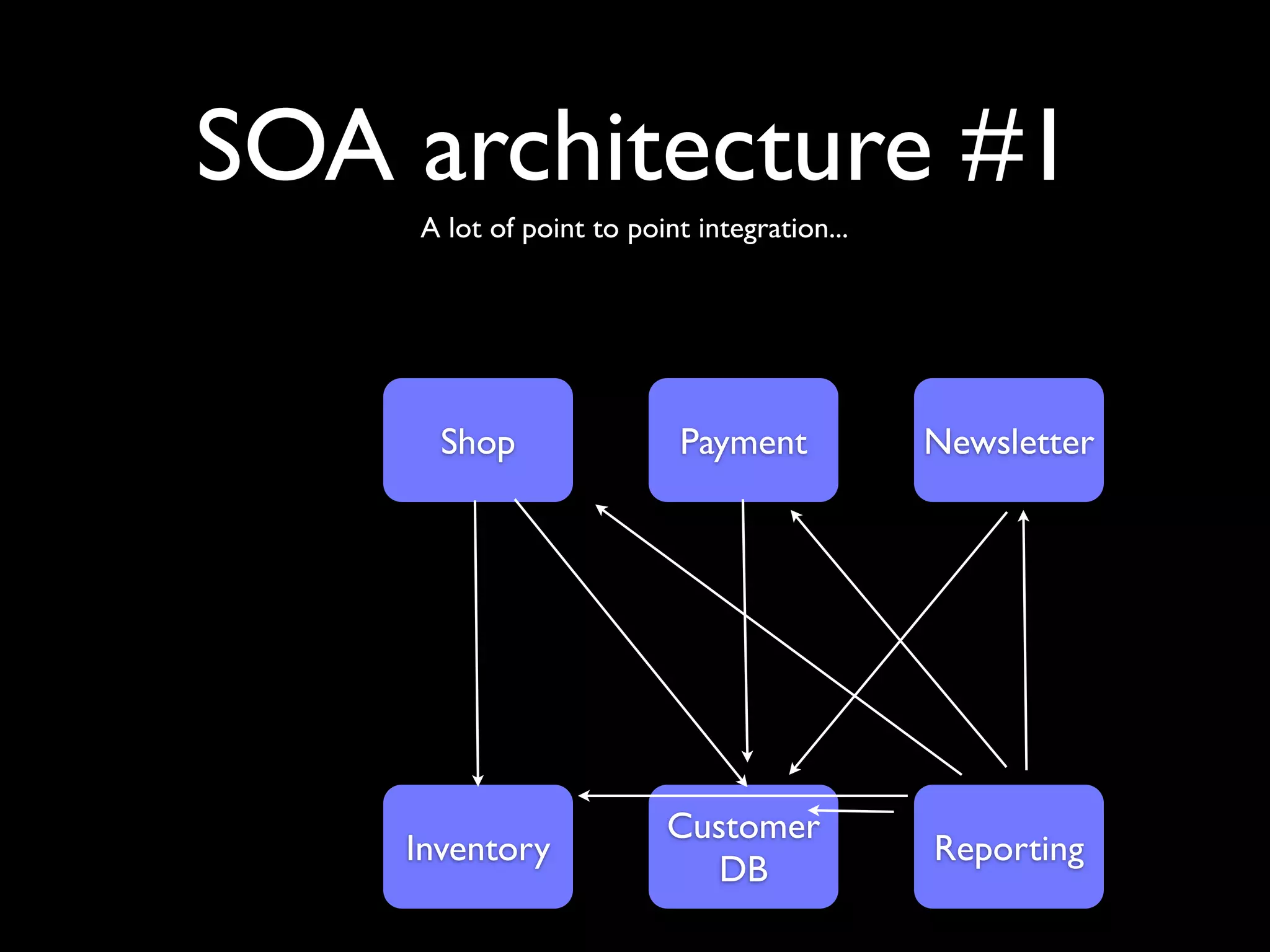 SOA architecture #1

A lot of point to point integration...

Shop

Payment

Newsletter

Inventory

Customer DB

Reporting